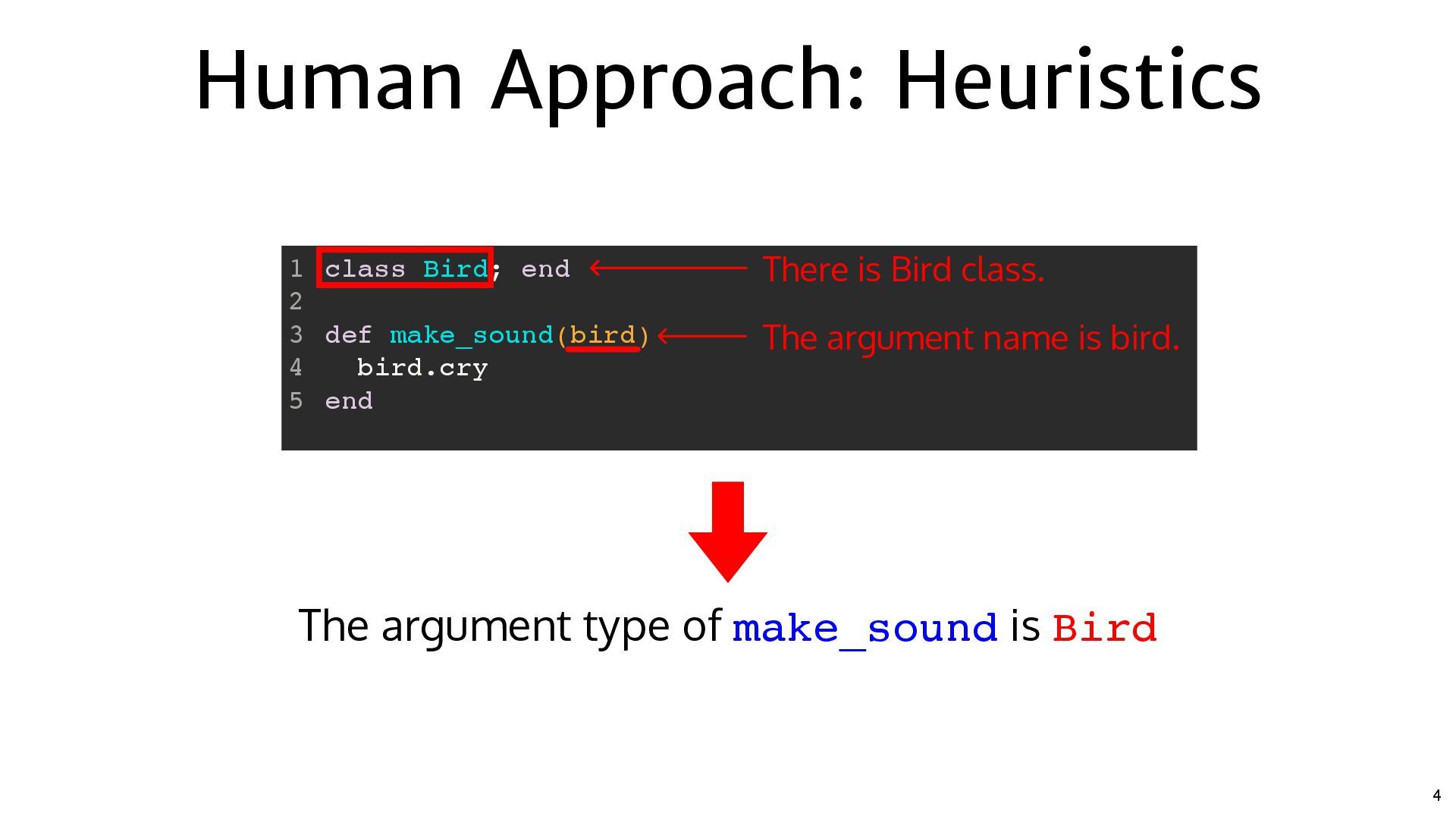 Human Approach: Heuristics

1 class Bird; end
2
3 def make_sound(bird)
4   bird.cry
5 end

There is Bird class.

The argument name is bird.

The argument type of make_sound is Bird

4